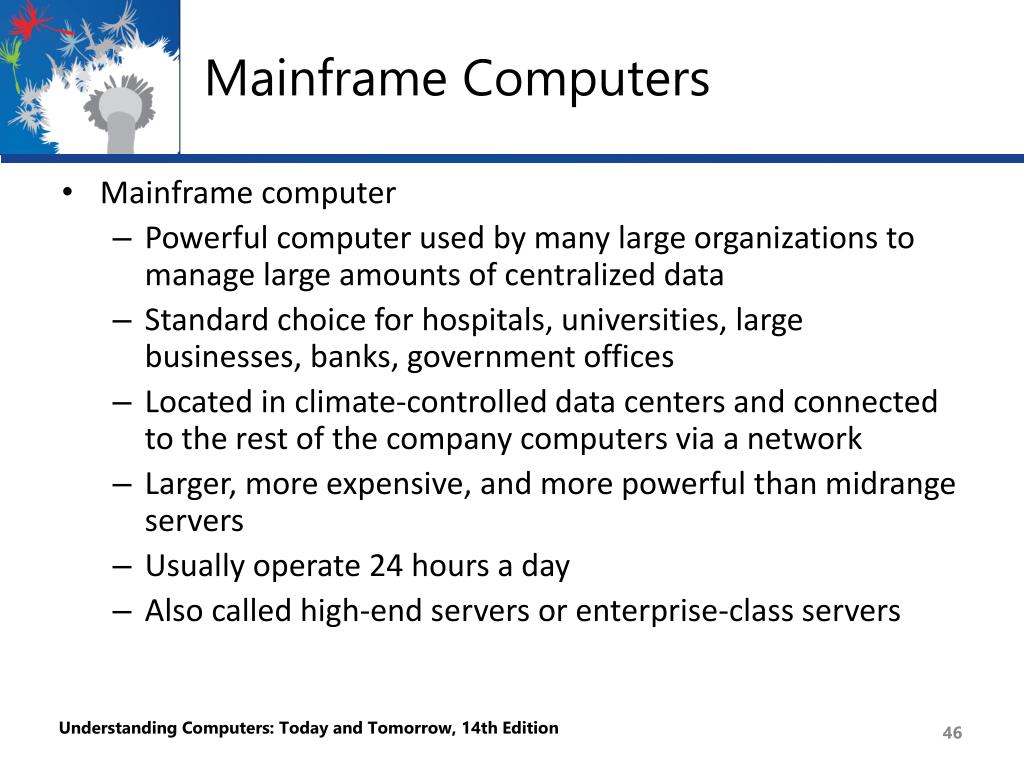 Mainframe Computers

• Mainframe computer
– Powerful computer used by many large organizations to manage large amounts of centralized data
– Standard choice for hospitals, universities, large businesses, banks, government offices
– Located in climate-controlled data centers and connected to the rest of the company computers via a network
– Larger, more expensive, and more powerful than midrange servers
– Usually operate 24 hours a day
– Also called high-end servers or enterprise-class servers

Understanding Computers: Today and Tomorrow, 14th Edition

46